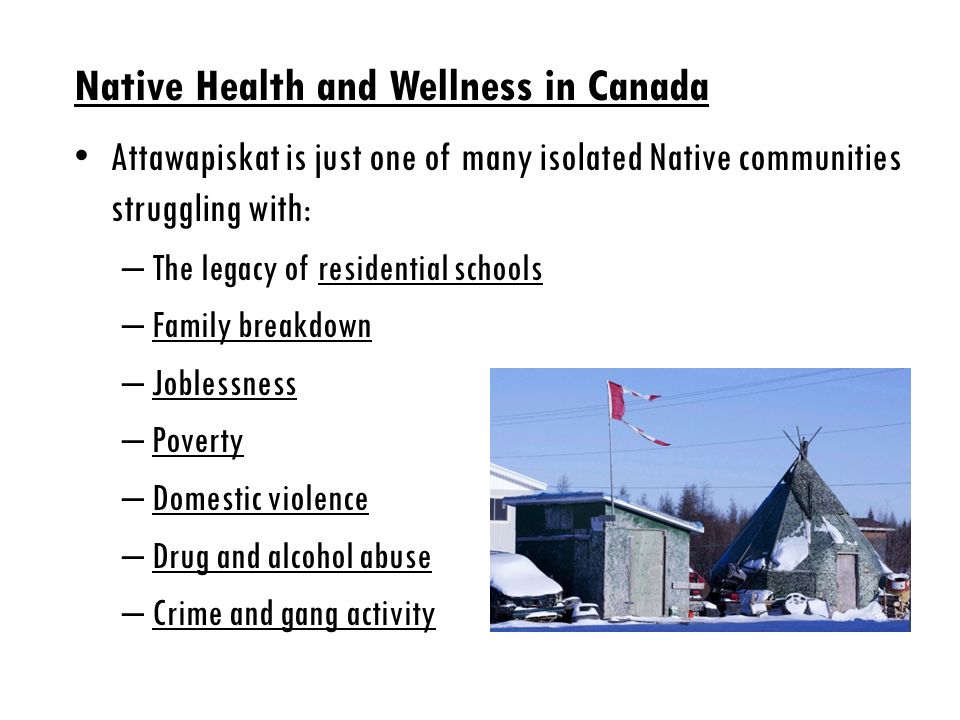 Native Health and Wellness in Canada

• Attawapiskat is just one of many isolated Native communities struggling with:

– The legacy of residential schools
– Family breakdown
– Joblessness
– Poverty
– Domestic violence
– Drug and alcohol abuse
– Crime and gang activity